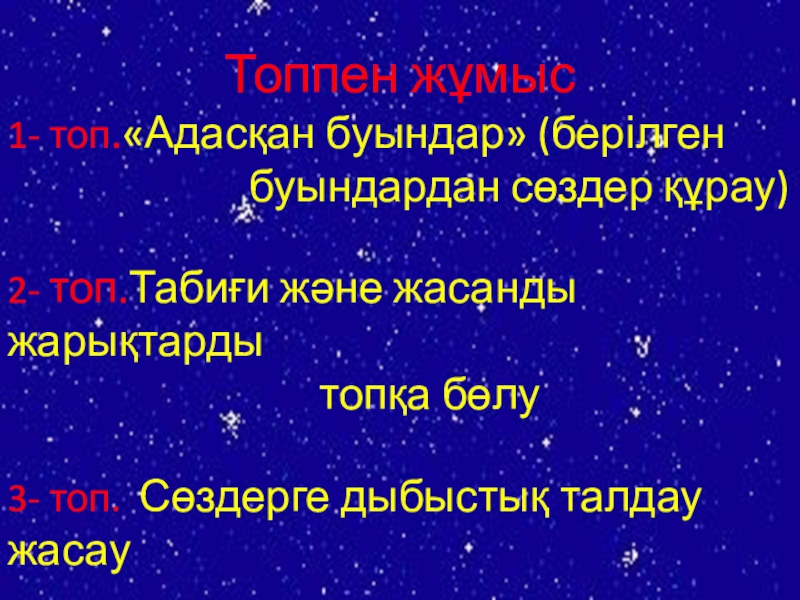 Топпен жұмыс

1- топ.«Адасқан буындар» (берілген буындардан сөздер құрау)

2- топ.Табиғи және жасанды жарықтарды топқа бөлу

3- топ. Сөздерге дыбыстық талдау жасау